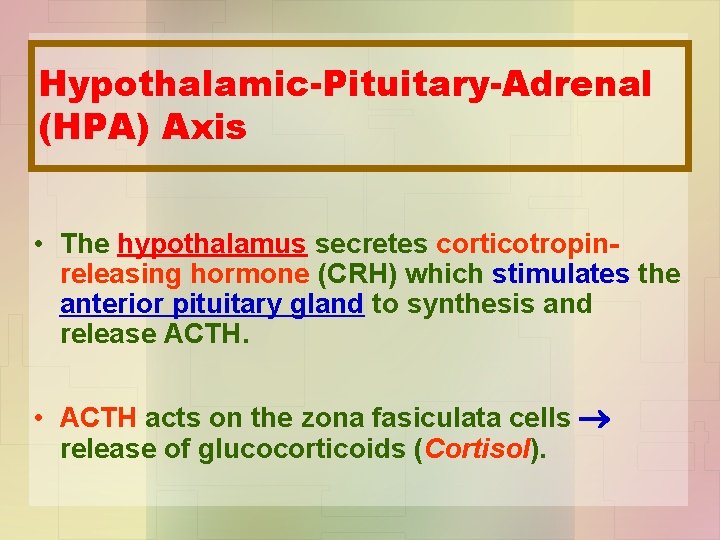 Hypothalamic-Pituitary-Adrenal (HPA) Axis

• The hypothalamus secretes corticotropin-releasing hormone (CRH) which stimulates the anterior pituitary gland to synthesis and release ACTH.

• ACTH acts on the zona fasiculata cells → release of glucocorticoids (Cortisol).